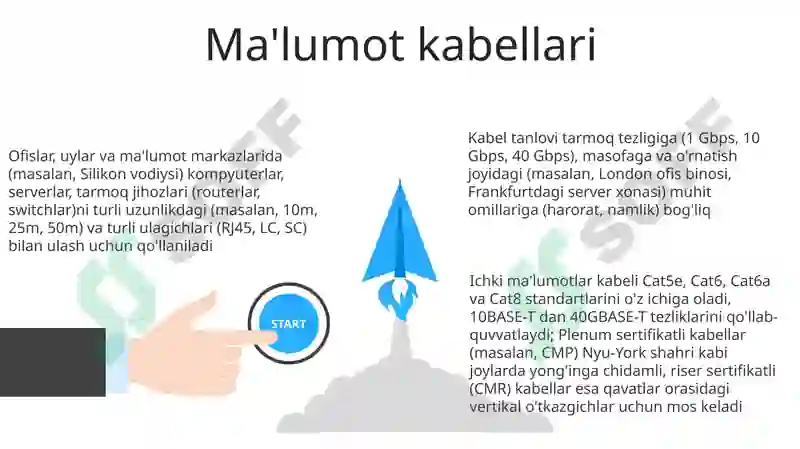 Ma'lumot kabellari

Ofislar, uylar va ma'lumot markazlarida (masalan, Silikon vodiysi) kompyuterlar, serverlar, tarmoq jihozlari (routerlar, switchlar)ni turli uzunlikdagi (masalan, 10m, 25m, 50m) va turli ulagichlari (RJ45, LC, SC) bilan ulash uchun qo'llaniladi

START

Kabel tanlovi tarmoq tezligiga (1 Gbps, 10 Gbps, 40 Gbps), masofaga va o'rnatish joyidagi (masalan, London ofis binosi, Frankfurtdagi server xonasi) muhit omillariga (harorat, namlik) bog'liq

Ichki ma'lumotlar kabeli Cat5e, Cat6, Cat6a va Cat8 standartlarini o'z ichiga oladi, 10BASE-T dan 40GBASE-T tezliklarini qo'llab-quvvatlaydi; Plenum sertifikatli kabellar (masalan, CMP) Nyu-York shahri kabi joylarda yong'inga chidamli, riser sertifikatli (CMR) kabellar esa qavatlar orasidagi vertikal o'tkazgichlar uchun mos keladi